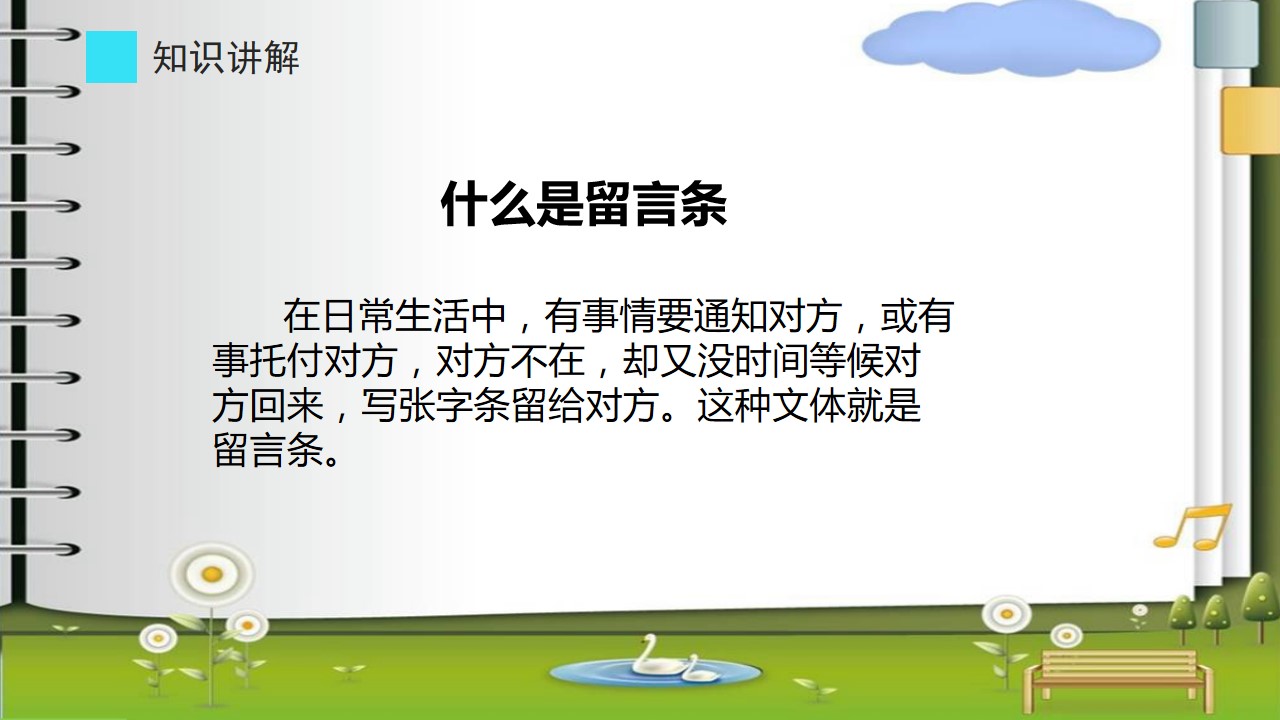 知识讲解

什么是留言条

在日常生活中，有事情要通知对方，或有事托付对方，对方不在，却又没时间等候对方回来，写张字条留给对方。这种文体就是留言条。